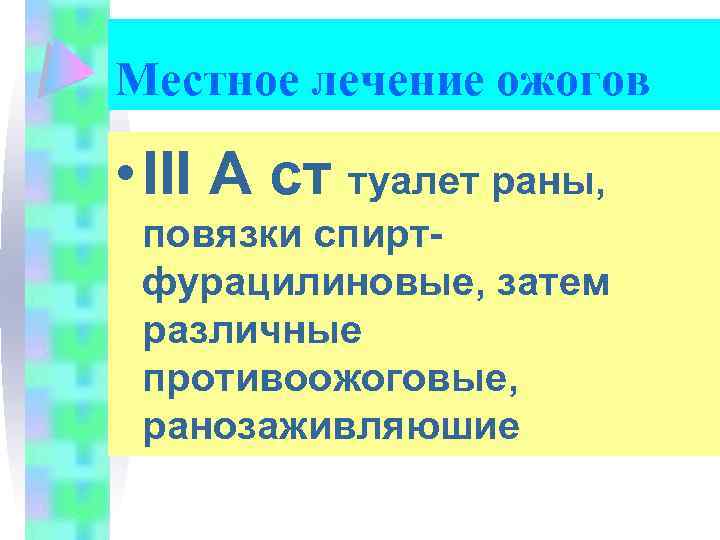 Местное лечение ожогов

• III А ст туалет раны, повязки спирт-фурацилиновые, затем различные противоожоговые, ранозаживляюшие